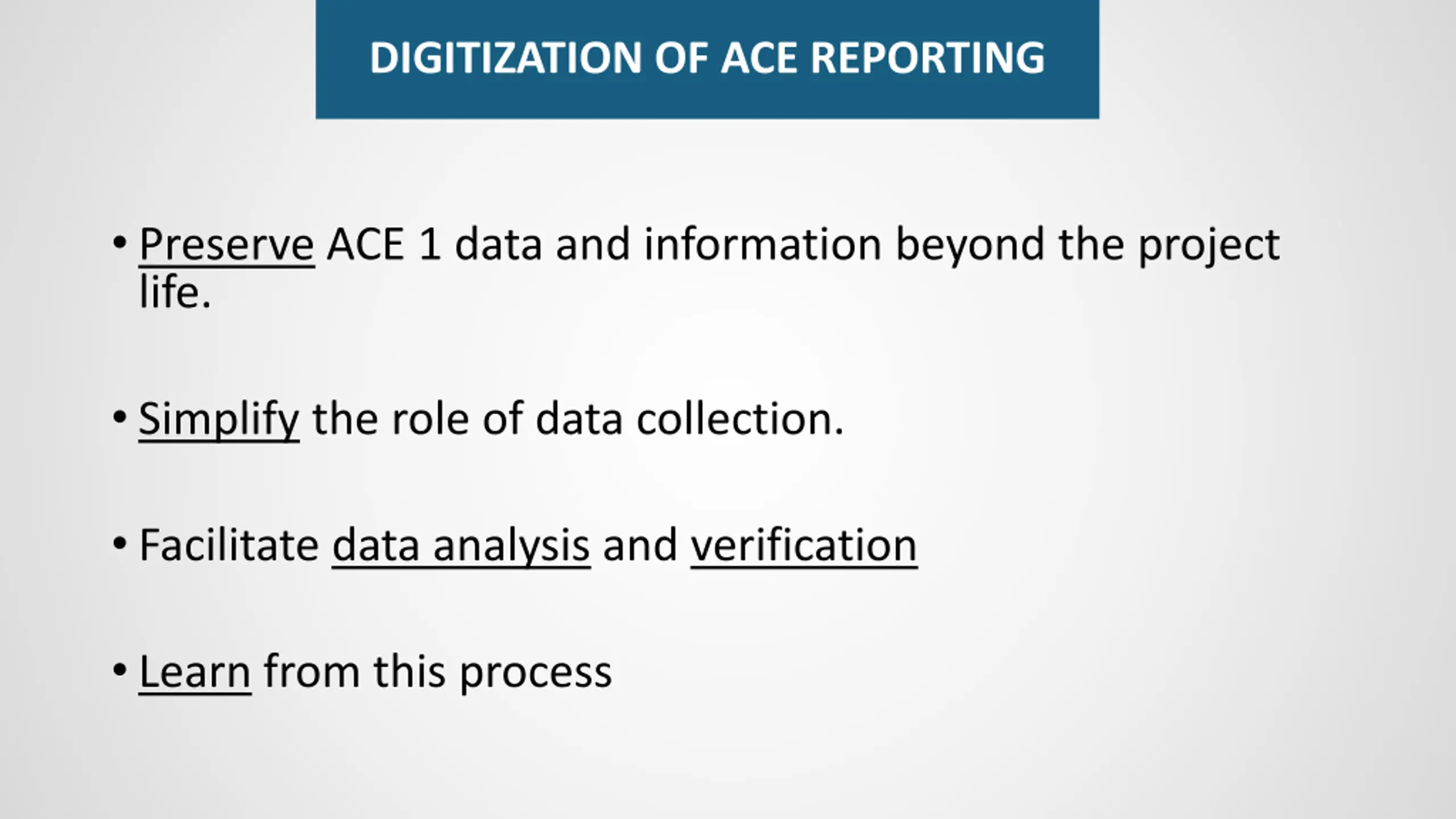 DIGITIZATION OF ACE REPORTING

• Preserve ACE 1 data and information beyond the project life.

• Simplify the role of data collection.

• Facilitate data analysis and verification

• Learn from this process